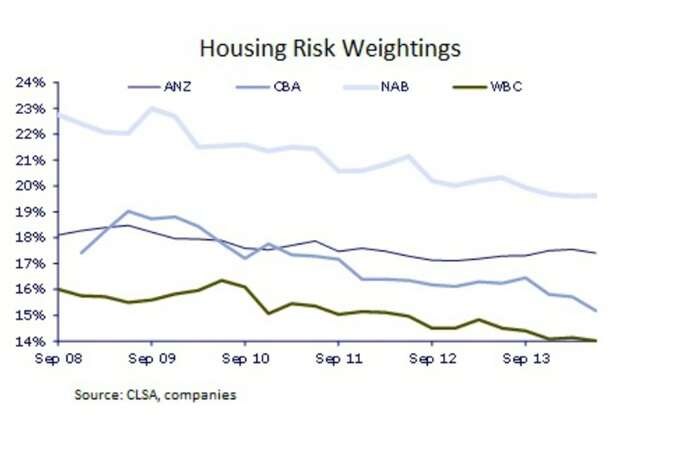 Housing Risk Weightings

ANZ CBA NAB WBC

24%
23%
22%
21%
20%
19%
18%
17%
16%
15%
14%

Sep 08 Sep 09 Sep 10 Sep 11 Sep 12 Sep 13

Source: CLSA, companies